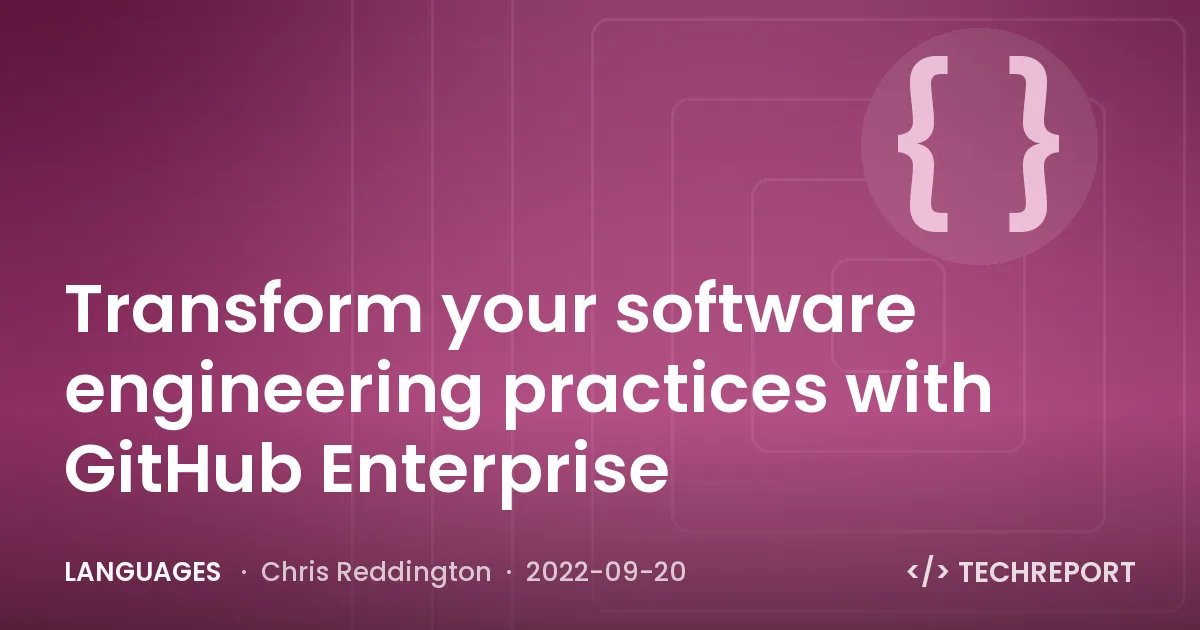 { }

Transform your software engineering practices with GitHub Enterprise

LANGUAGES · Chris Reddington · 2022-09-20

</> TECHREPORT